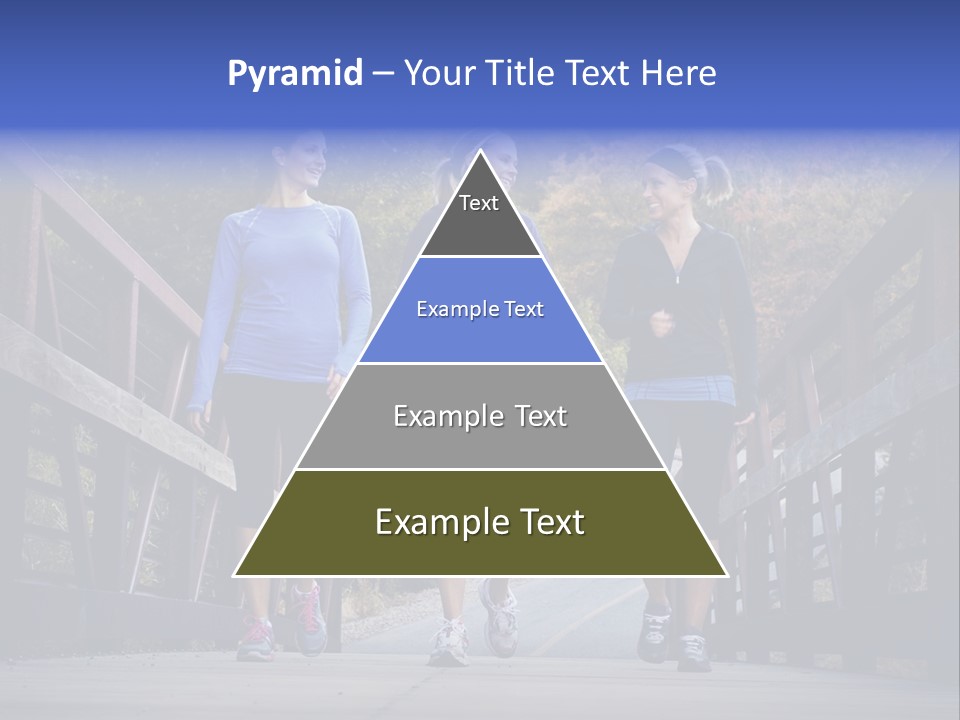 Pyramid – Your Title Text Here

Text

Example Text

Example Text

Example Text